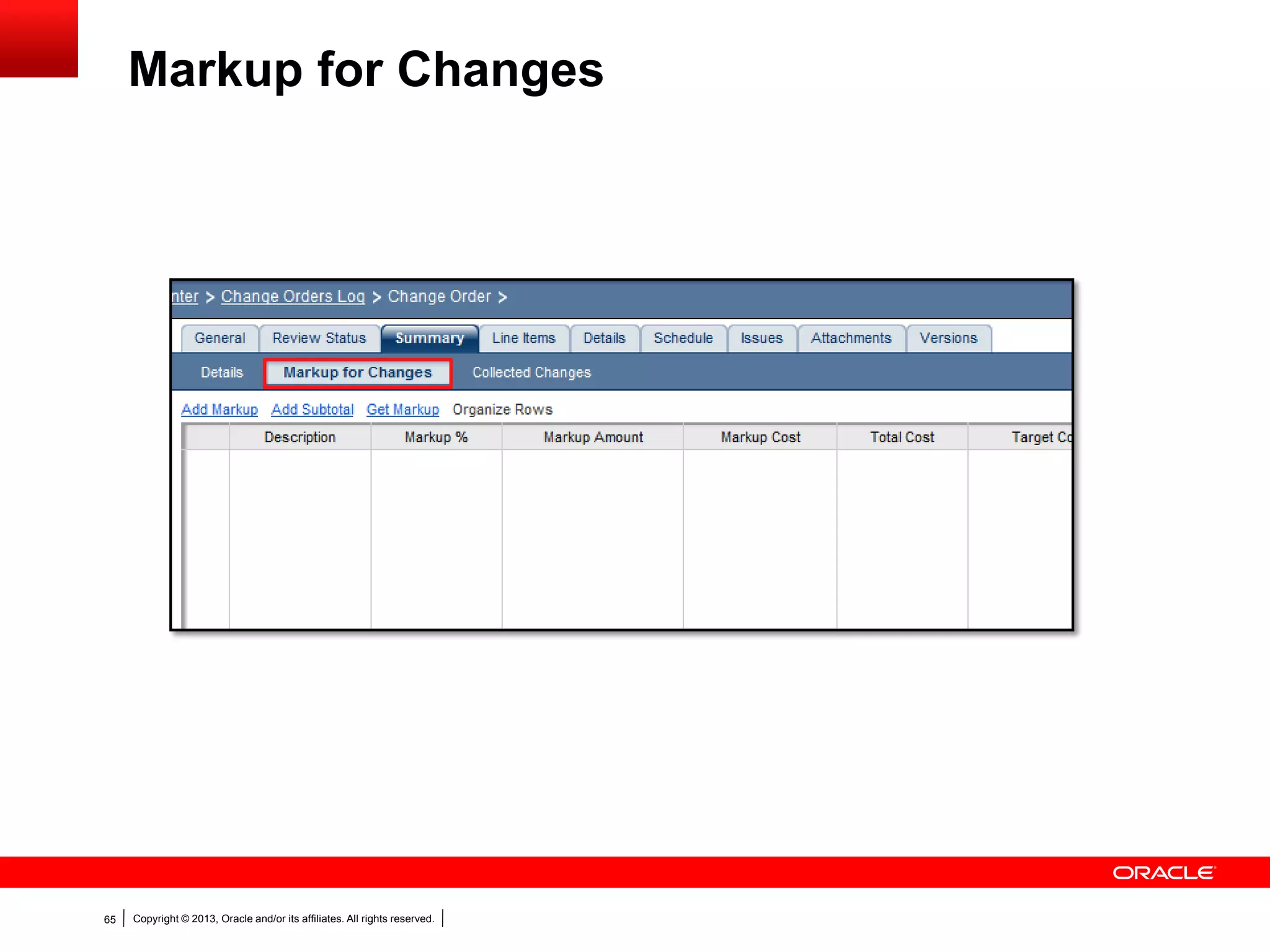 Markup for Changes

nter > Change Orders Log > Change Order >

General Review Status Summary Line Items Details Schedule Issues Attachments Versions

Details Markup for Changes Collected Changes

Add Markup Add Subtotal Get Markup Organize Rows

| | Description | Markup % | Markup Amount | Markup Cost | Total Cost | Target Co |
|---|---|---|---|---|---|---|
| | | | | | | |

ORACLE

65 Copyright © 2013, Oracle and/or its affiliates. All rights reserved.